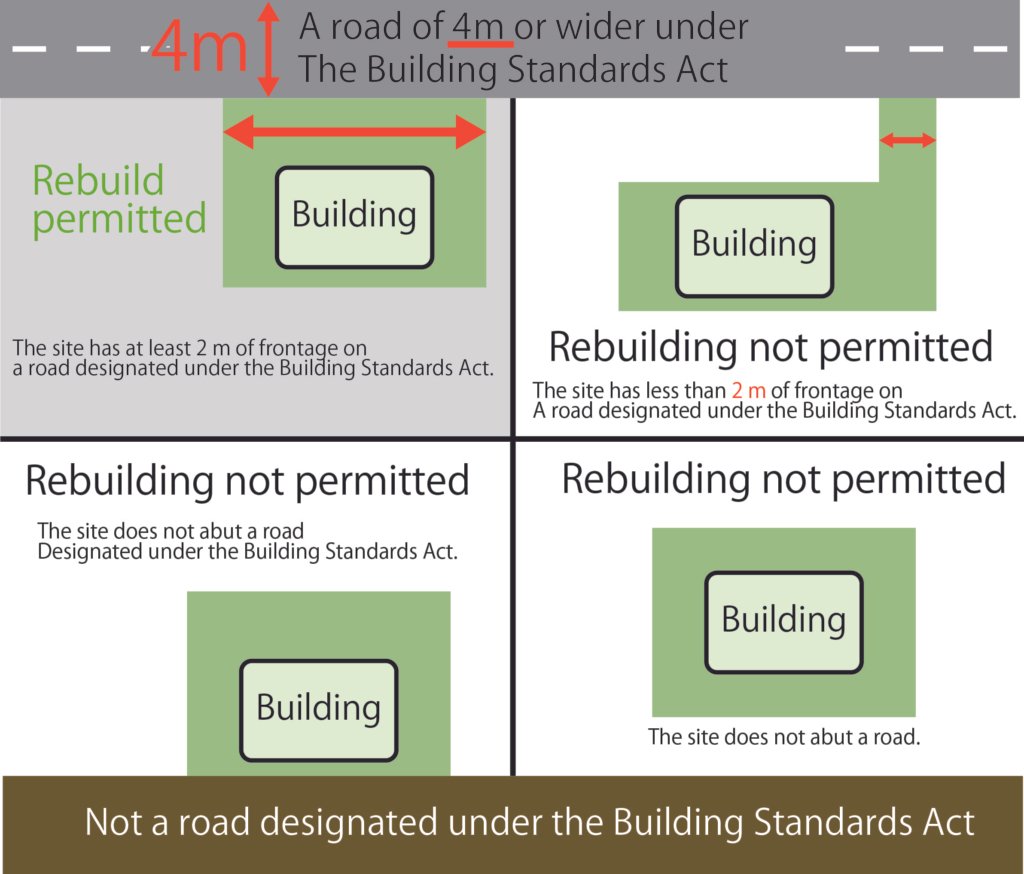 4m A road of 4m or wider under The Building Standards Act

Rebuild permitted

Building

The site has at least 2 m of frontage on a road designated under the Building Standards Act.

Building

Rebuilding not permitted

The site has less than 2 m of frontage on A road designated under the Building Standards Act.

Rebuilding not permitted

The site does not abut a road Designated under the Building Standards Act.

Building

Rebuilding not permitted

Building

The site does not abut a road.

Not a road designated under the Building Standards Act